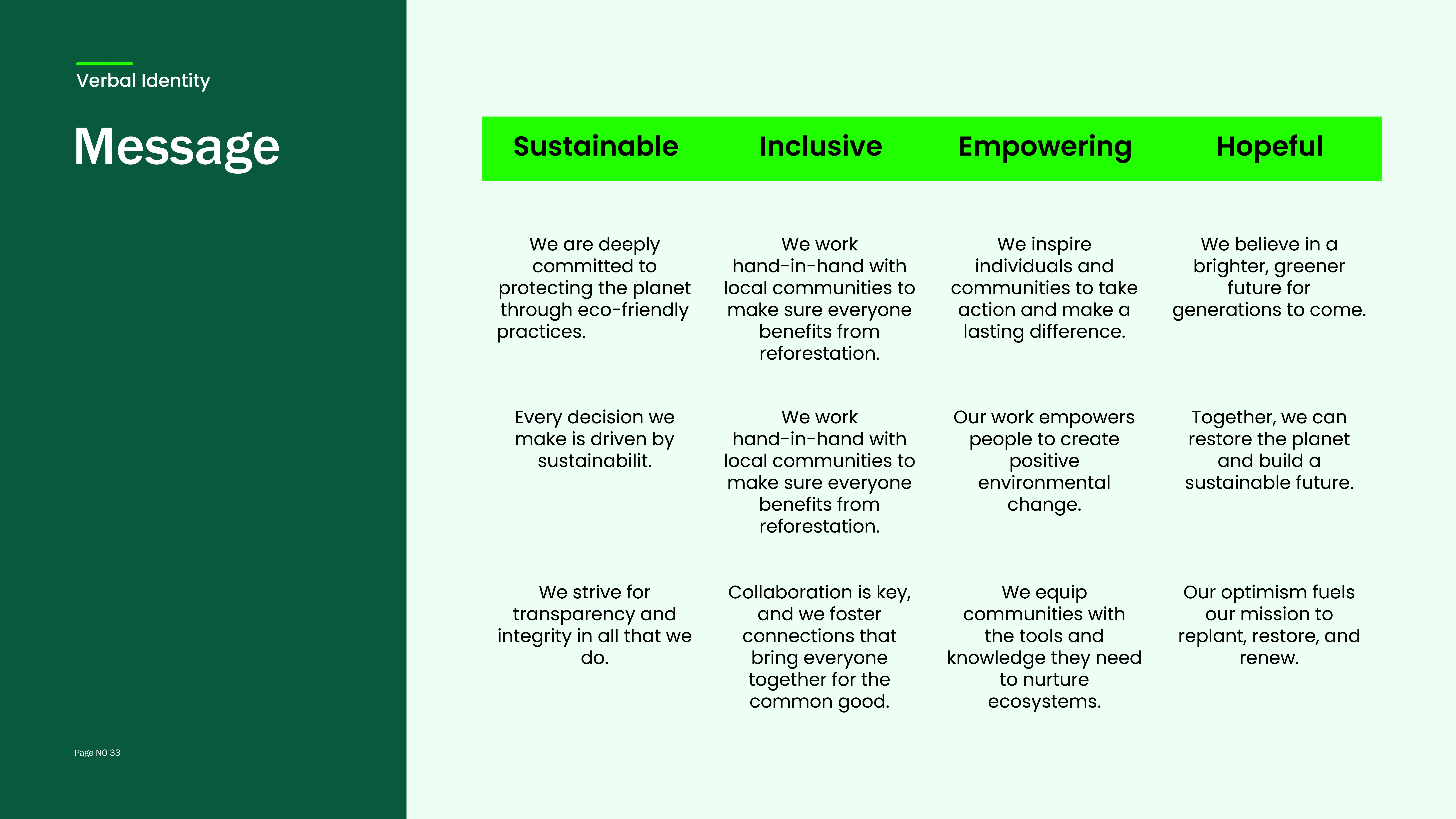 Verbal Identity

Message

| Sustainable | Inclusive | Empowering | Hopeful |
|---|---|---|---|
| We are deeply committed to protecting the planet through eco-friendly practices. | We work hand-in-hand with local communities to make sure everyone benefits from reforestation. | We inspire individuals and communities to take action and make a lasting difference. | We believe in a brighter, greener future for generations to come. |
| Every decision we make is driven by sustainabilit. | We work hand-in-hand with local communities to make sure everyone benefits from reforestation. | Our work empowers people to create positive environmental change. | Together, we can restore the planet and build a sustainable future. |
| We strive for transparency and integrity in all that we do. | Collaboration is key, and we foster connections that bring everyone together for the common good. | We equip communities with the tools and knowledge they need to nurture ecosystems. | Our optimism fuels our mission to replant, restore, and renew. |

Page NO 33